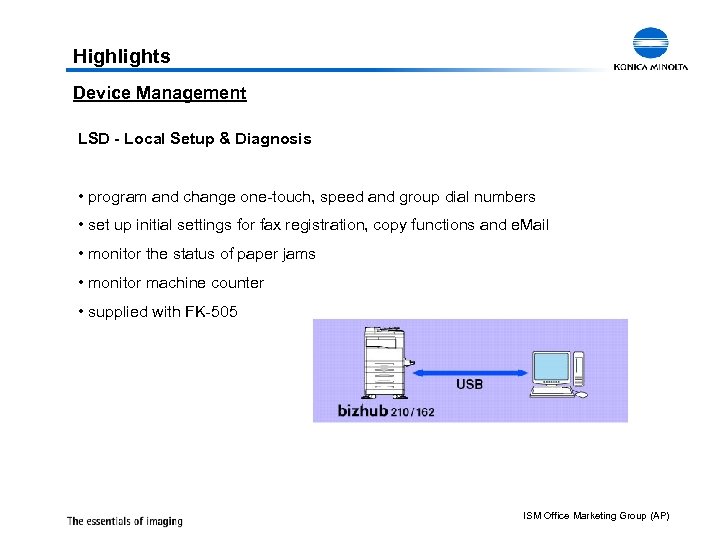 Highlights

KONICA MINOLTA

Device Management

LSD - Local Setup & Diagnosis

• program and change one-touch, speed and group dial numbers

• set up initial settings for fax registration, copy functions and eMail

• monitor the status of paper jams

• monitor machine counter

• supplied with FK-505

USB

bizhub 210/162

The essentials of imaging

ISM Office Marketing Group (AP)